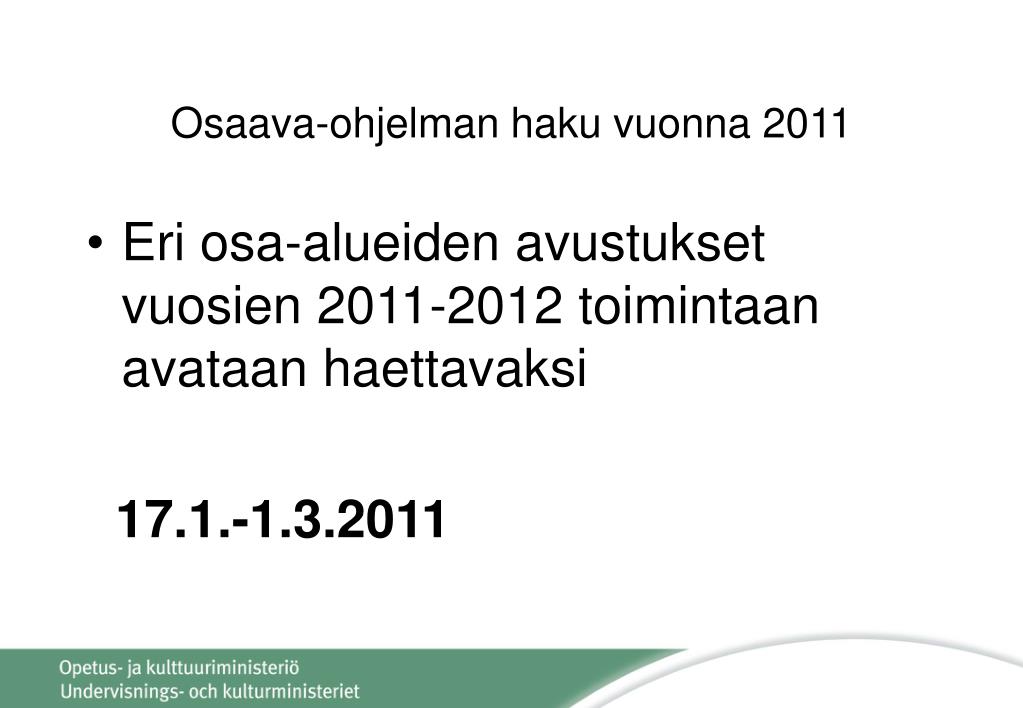 Osaava-ohjelman haku vuonna 2011

• Eri osa-alueiden avustukset vuosien 2011-2012 toimintaan avataan haettavaksi

17.1.-1.3.2011

Opetus- ja kulttuuriministeriö
Undervisnings- och kulturministeriet